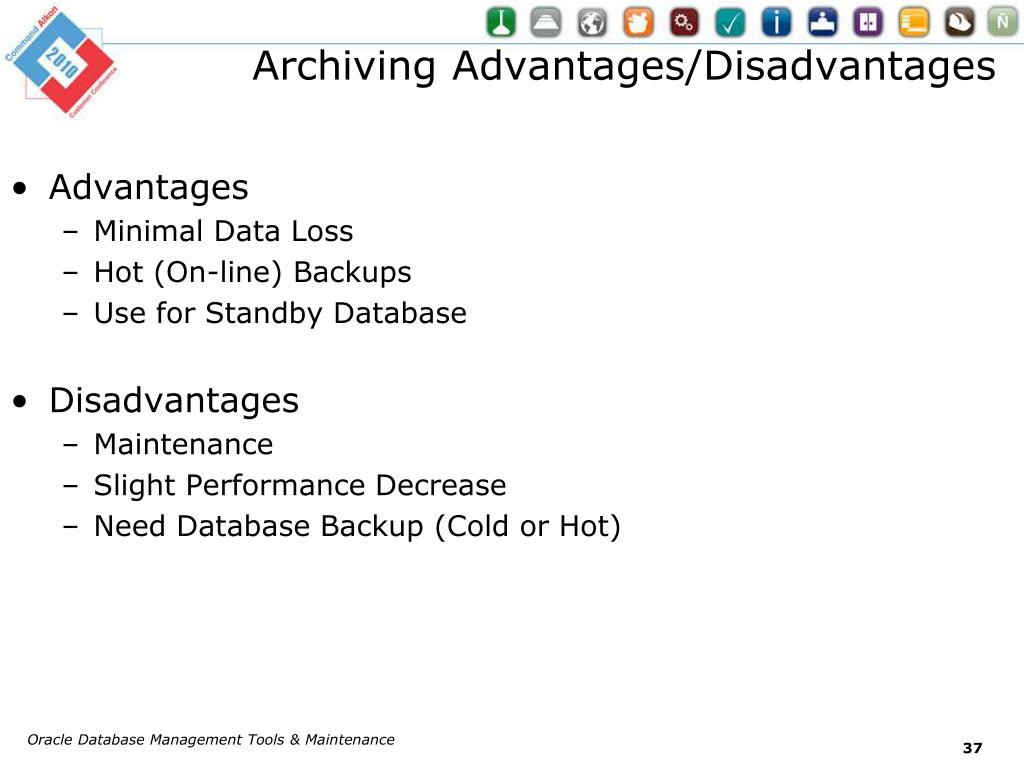 Command Alkon 2010 Customer Conference

Archiving Advantages/Disadvantages

• Advantages
– Minimal Data Loss
– Hot (On-line) Backups
– Use for Standby Database

• Disadvantages
– Maintenance
– Slight Performance Decrease
– Need Database Backup (Cold or Hot)

Oracle Database Management Tools & Maintenance

37